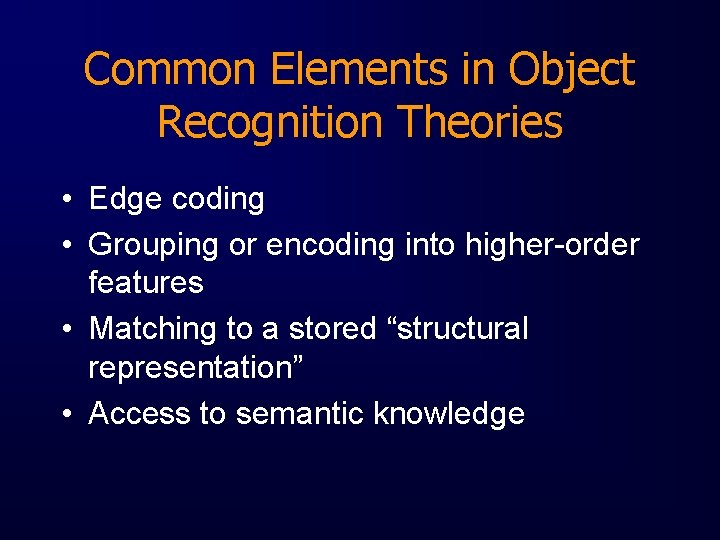 Common Elements in Object Recognition Theories

• Edge coding
• Grouping or encoding into higher-order features
• Matching to a stored “structural representation”
• Access to semantic knowledge